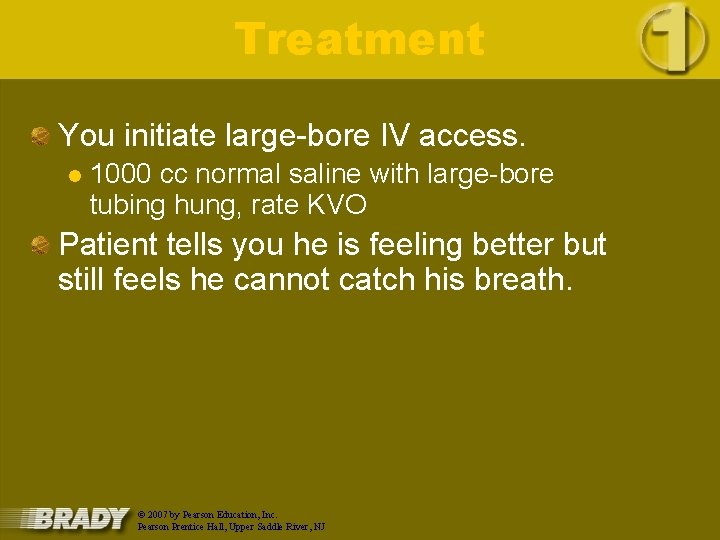 Treatment

1

You initiate large-bore IV access.

1000 cc normal saline with large-bore tubing hung, rate KVO

Patient tells you he is feeling better but still feels he cannot catch his breath.

BRADY © 2007 by Pearson Education, Inc. Pearson Prentice Hall, Upper Saddle River, NJ